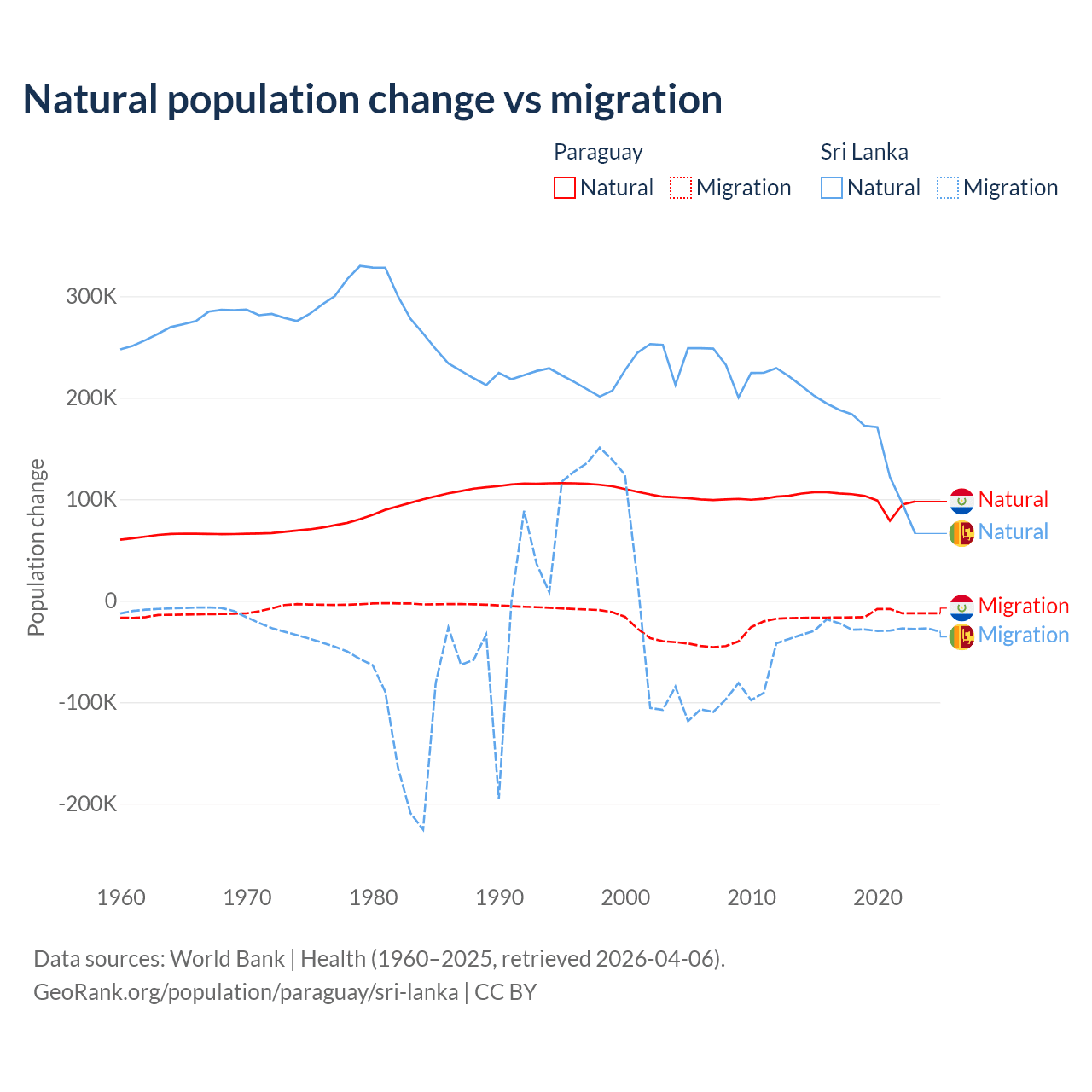 Natural population change vs migration

Paraguay
Natural Migration

Sri Lanka
Natural Migration

Population change

300K
200K
100K
0
-100K
-200K

1960 1970 1980 1990 2000 2010 2020

Natural
Natural
Migration
Migration

Data sources: World Bank | Health (1960–2025, retrieved 2026-04-06).
GeoRank.org/population/paraguay/sri-lanka | CC BY